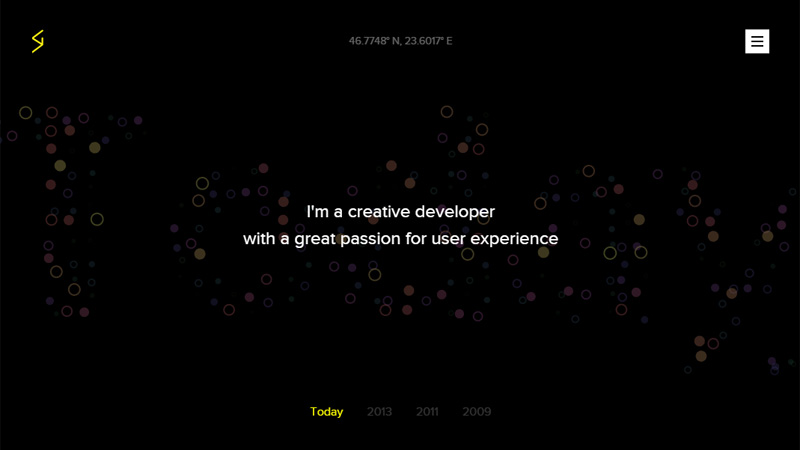 46.7748° N, 23.6017° E

I'm a creative developer
with a great passion for user experience

Today 2013 2011 2009